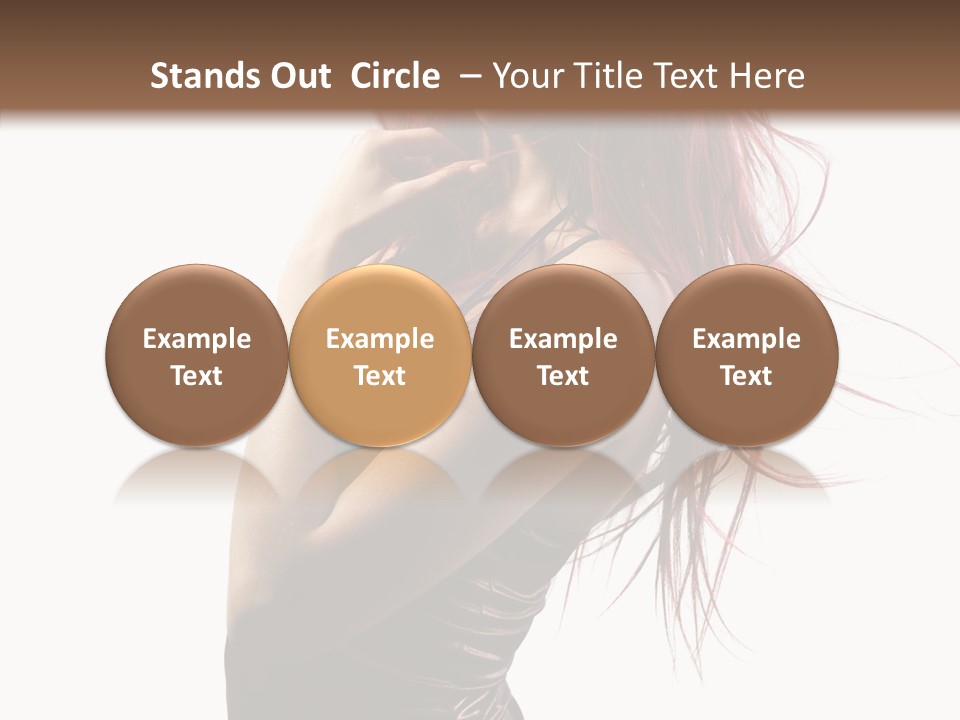 Stands Out Circle – Your Title Text Here

Example Text

Example Text

Example Text

Example Text